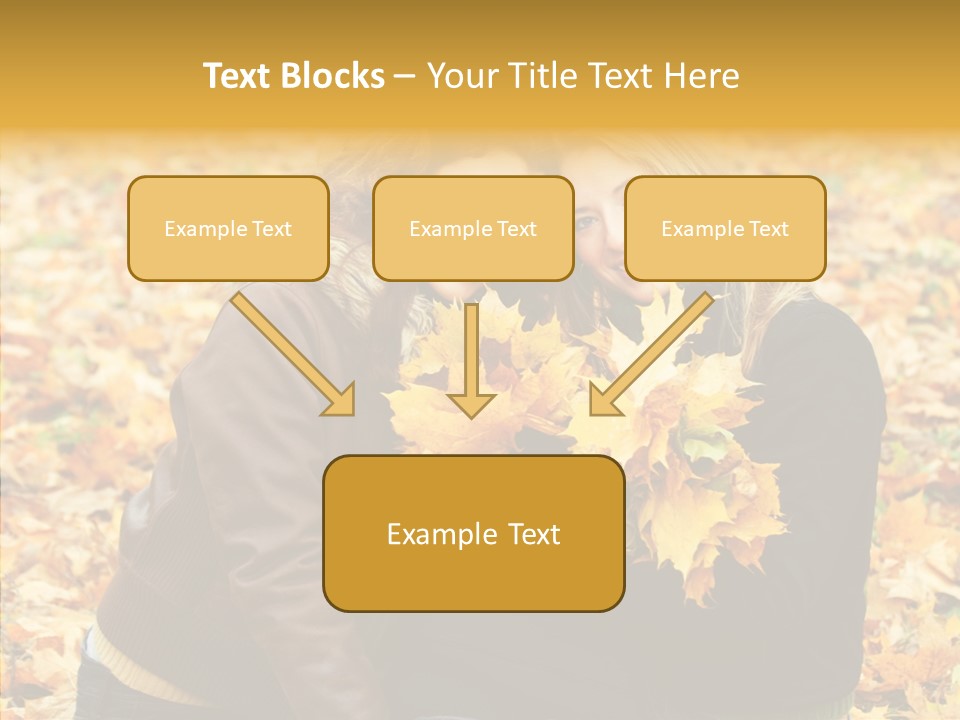 Text Blocks – Your Title Text Here

Example Text

Example Text

Example Text

Example Text